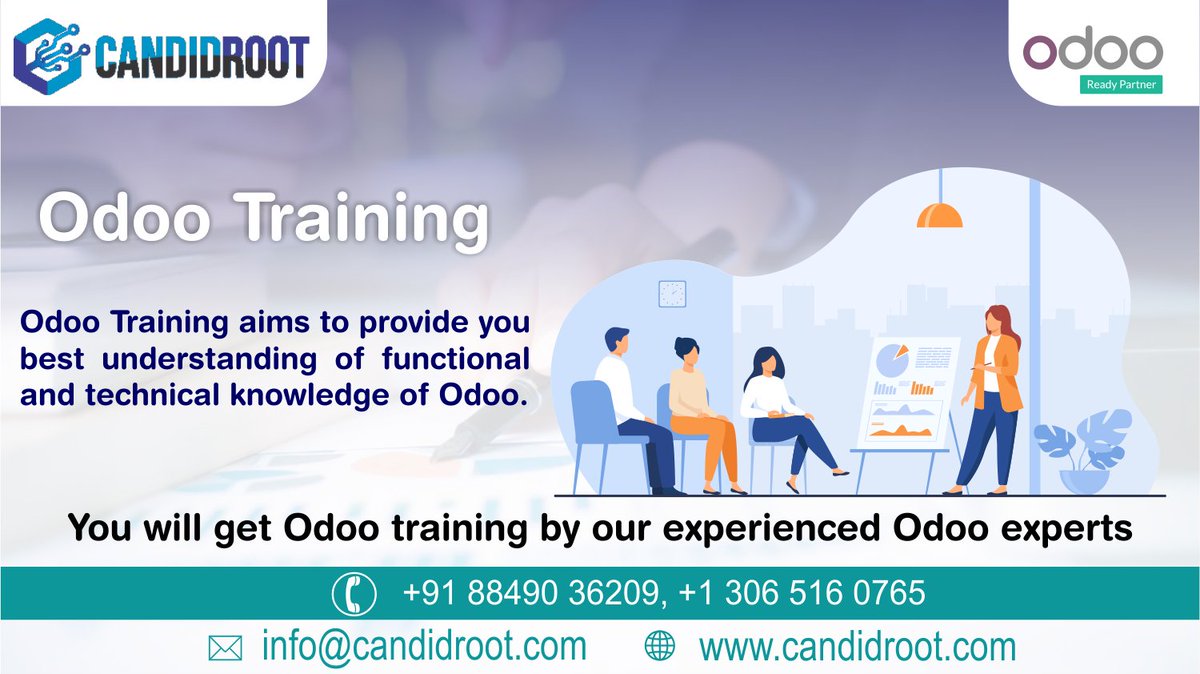 CANDIDROOT

odoo
Ready Partner

Odoo Training

Odoo Training aims to provide you best understanding of functional and technical knowledge of Odoo.

You will get Odoo training by our experienced Odoo experts

+91 88490 36209, +1 306 516 0765

info@candidroot.com www.candidroot.com